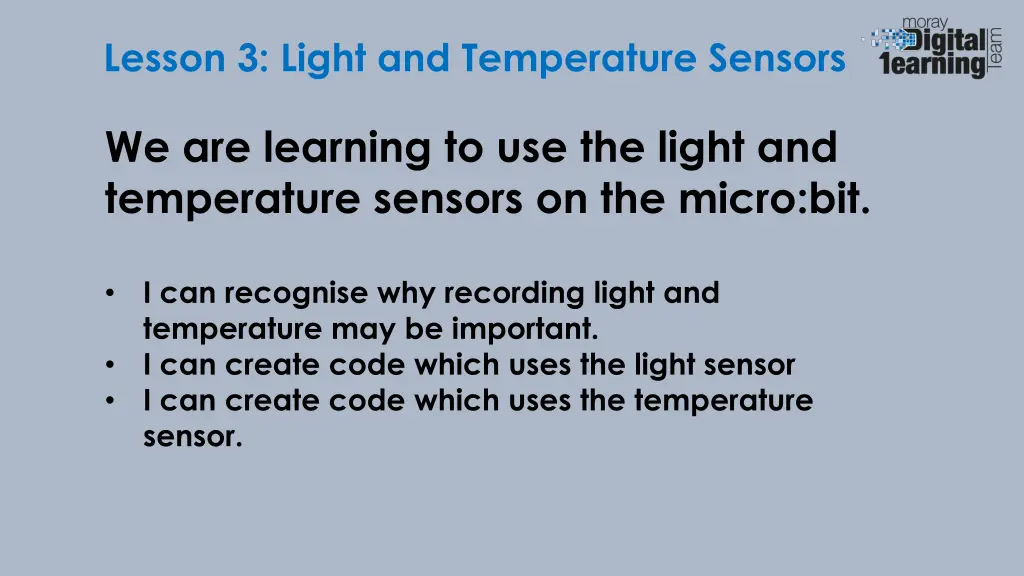 Lesson 3: Light and Temperature Sensors

moray Digital 1earning Team

We are learning to use the light and temperature sensors on the micro:bit.

• I can recognise why recording light and temperature may be important.
• I can create code which uses the light sensor
• I can create code which uses the temperature sensor.